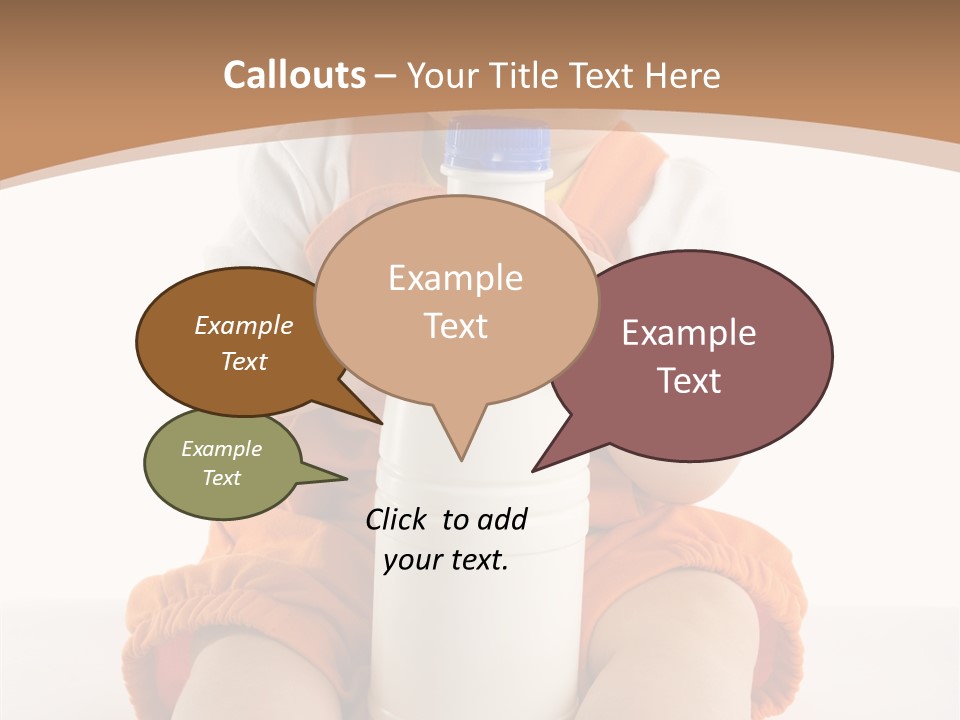 Callouts – Your Title Text Here

Example Text

Example Text

Example Text

Example Text

Click to add your text.